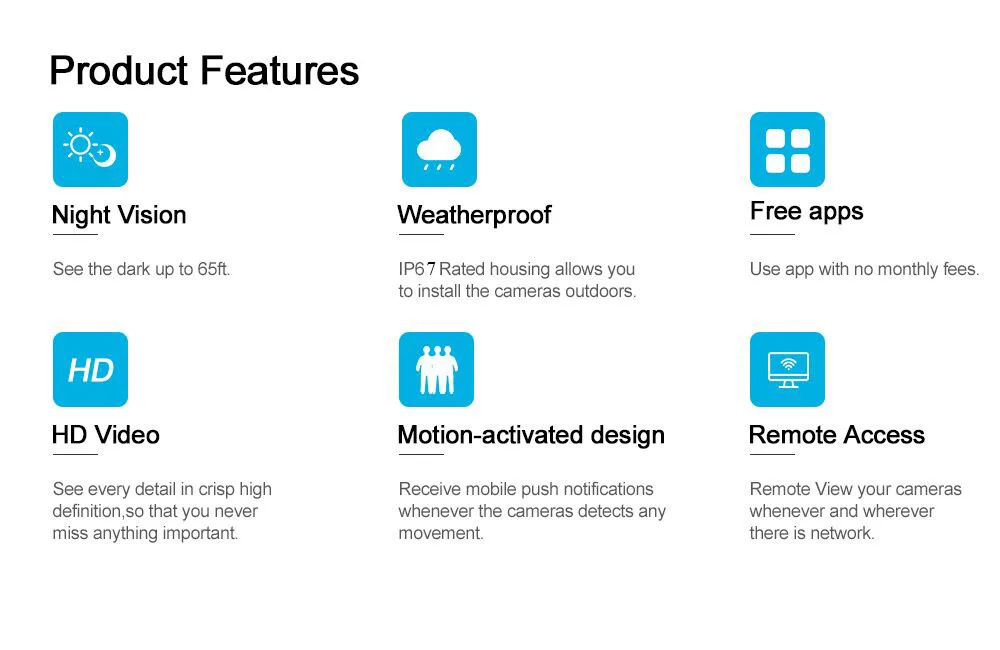 Product Features

Night Vision

See the dark up to 65ft.

Weatherproof

IP67 Rated housing allows you to install the cameras outdoors.

Free apps

Use app with no monthly fees.

HD

HD Video

See every detail in crisp high definition,so that you never miss anything important.

Motion-activated design

Receive mobile push notifications whenever the cameras detects any movement.

Remote Access

Remote View your cameras whenever and wherever there is network.